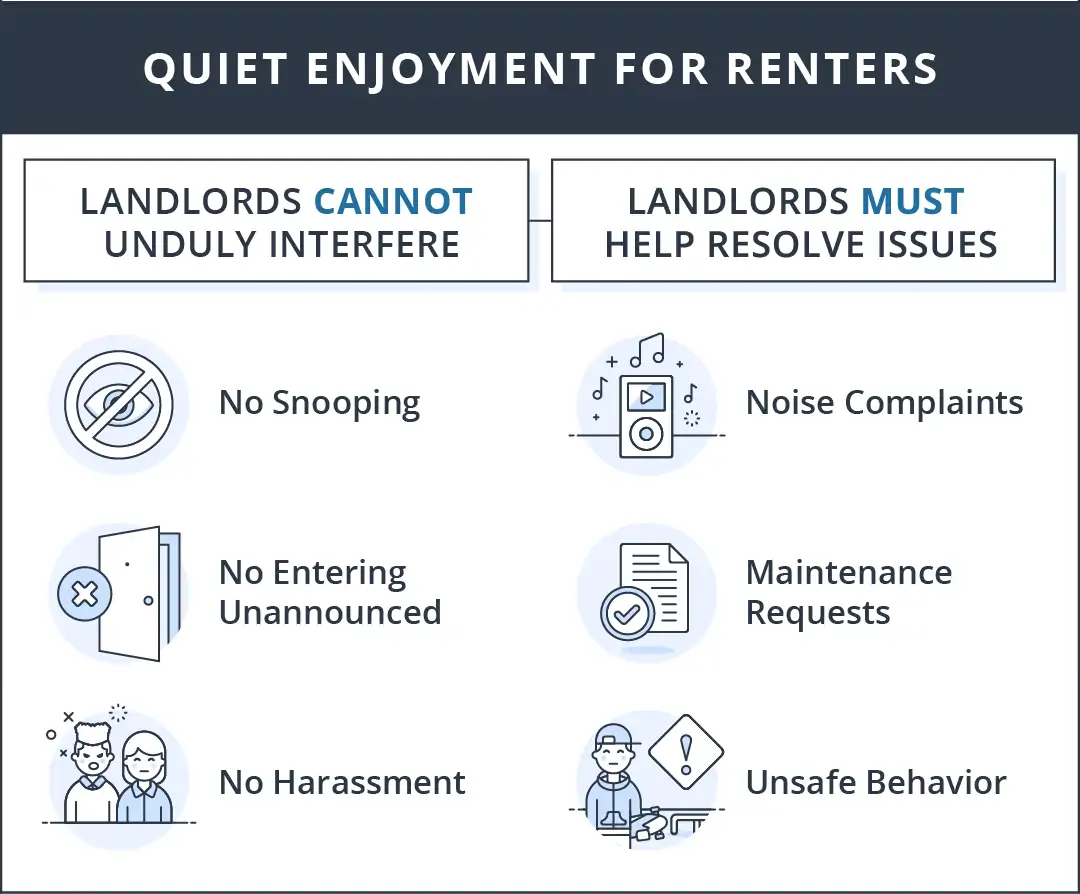 QUIET ENJOYMENT FOR RENTERS

LANDLORDS CANNOT UNDULY INTERFERE

No Snooping

No Entering Unannounced

No Harassment

LANDLORDS MUST HELP RESOLVE ISSUES

Noise Complaints

Maintenance Requests

Unsafe Behavior